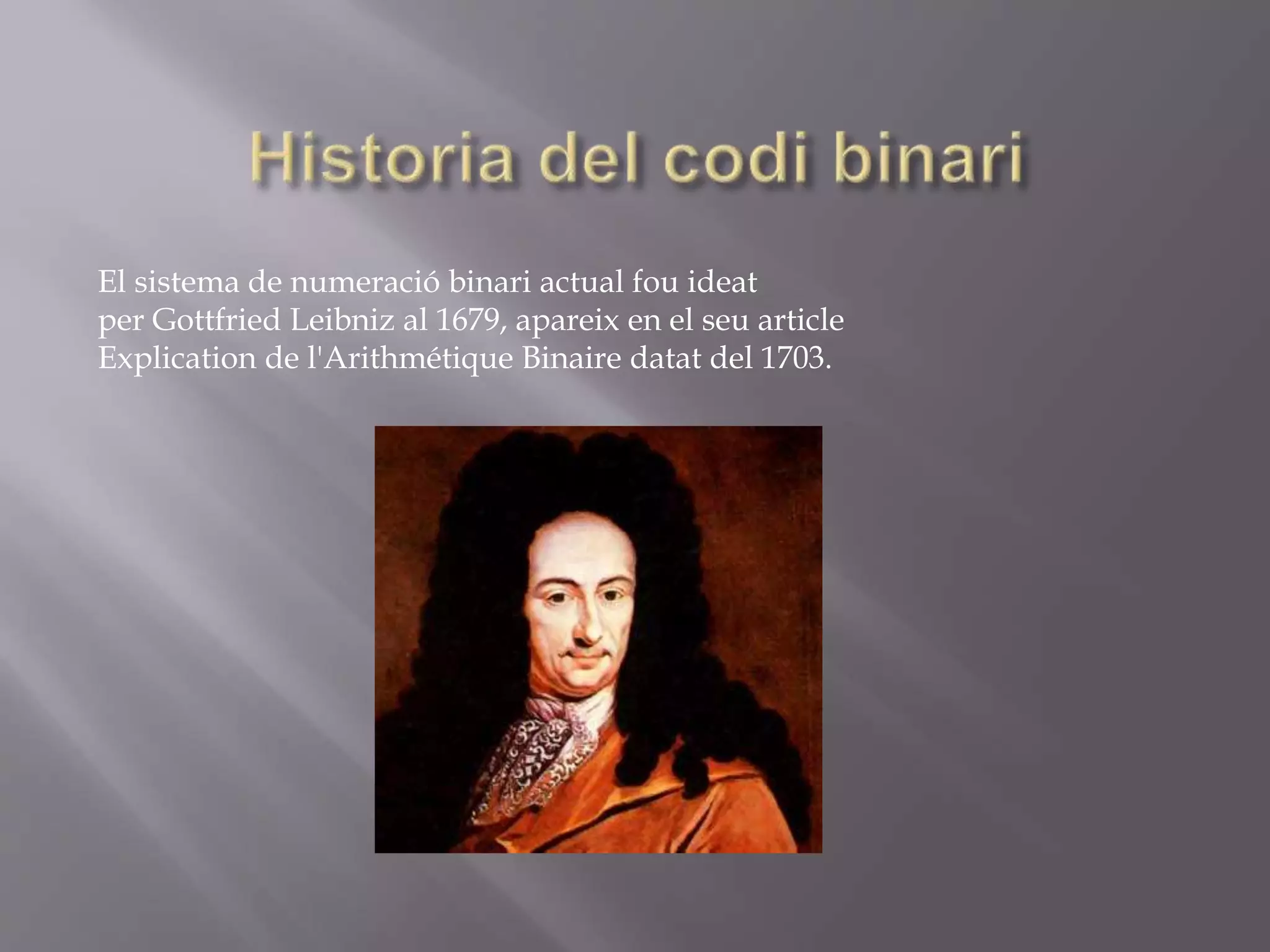 Historia del codi binari

El sistema de numeració binari actual fou ideat per Gottfried Leibniz al 1679, apareix en el seu article Explication de l'Arithmétique Binaire datat del 1703.